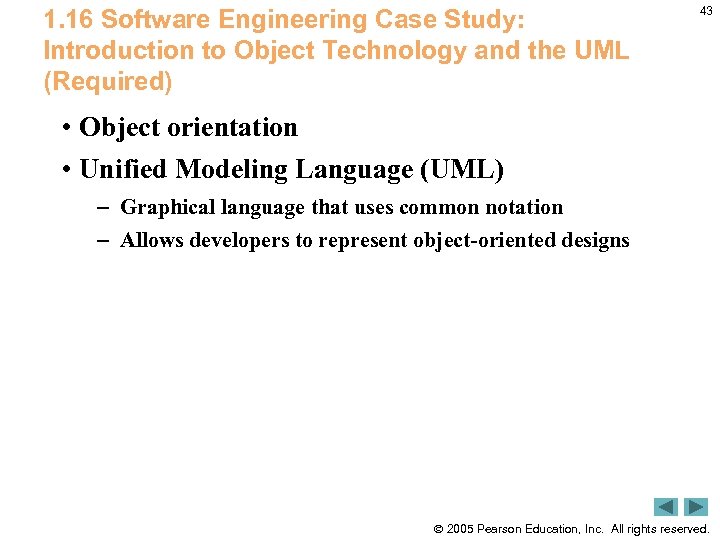 43

1.16 Software Engineering Case Study: Introduction to Object Technology and the UML (Required)

• Object orientation
• Unified Modeling Language (UML)
– Graphical language that uses common notation
– Allows developers to represent object-oriented designs

© 2005 Pearson Education, Inc. All rights reserved.